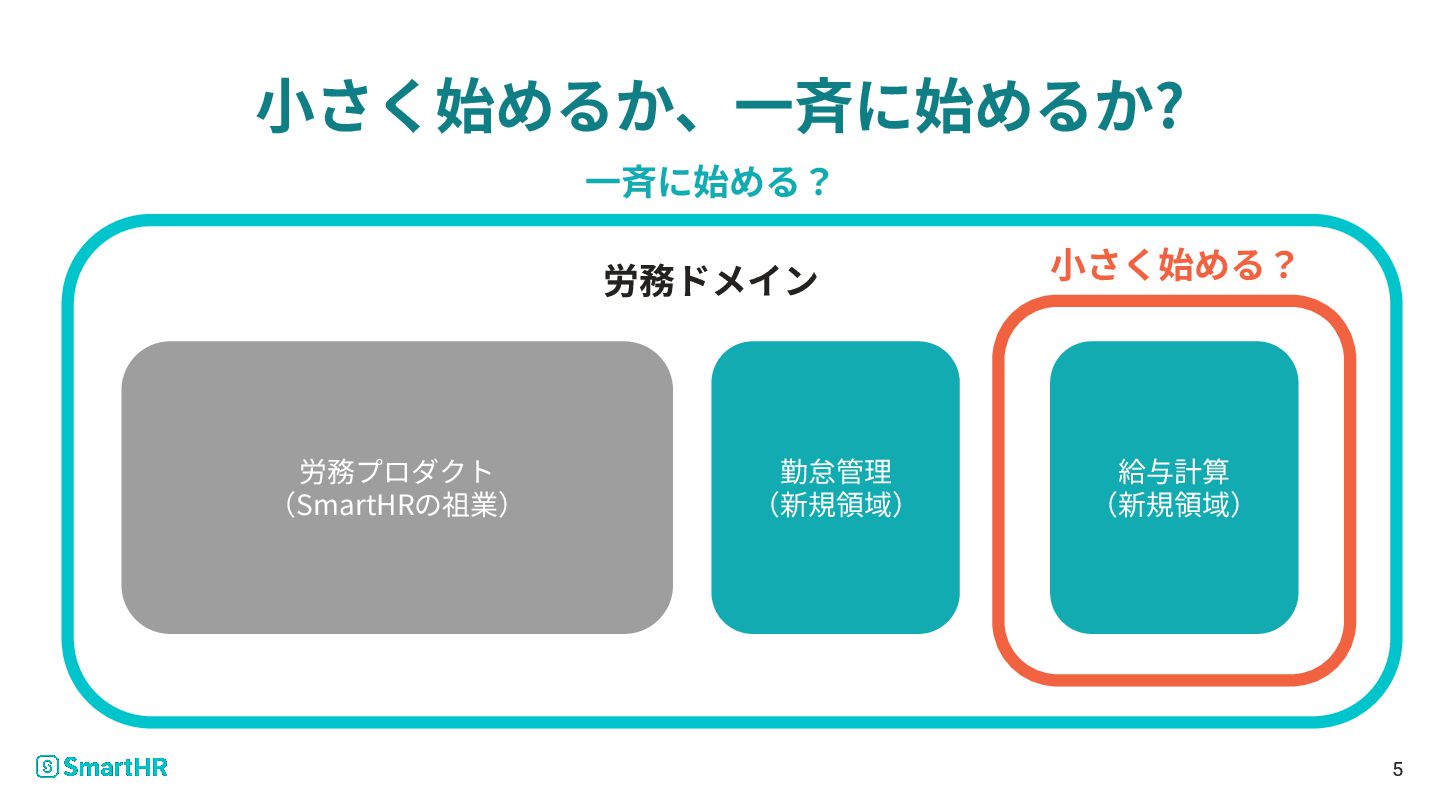 小さく始めるか、一斉に始めるか?

一斉に始める？

労務ドメイン

小さく始める？

労務プロダクト
（SmartHRの祖業）

勤怠管理
（新規領域）

給与計算
（新規領域）

SmartHR

5